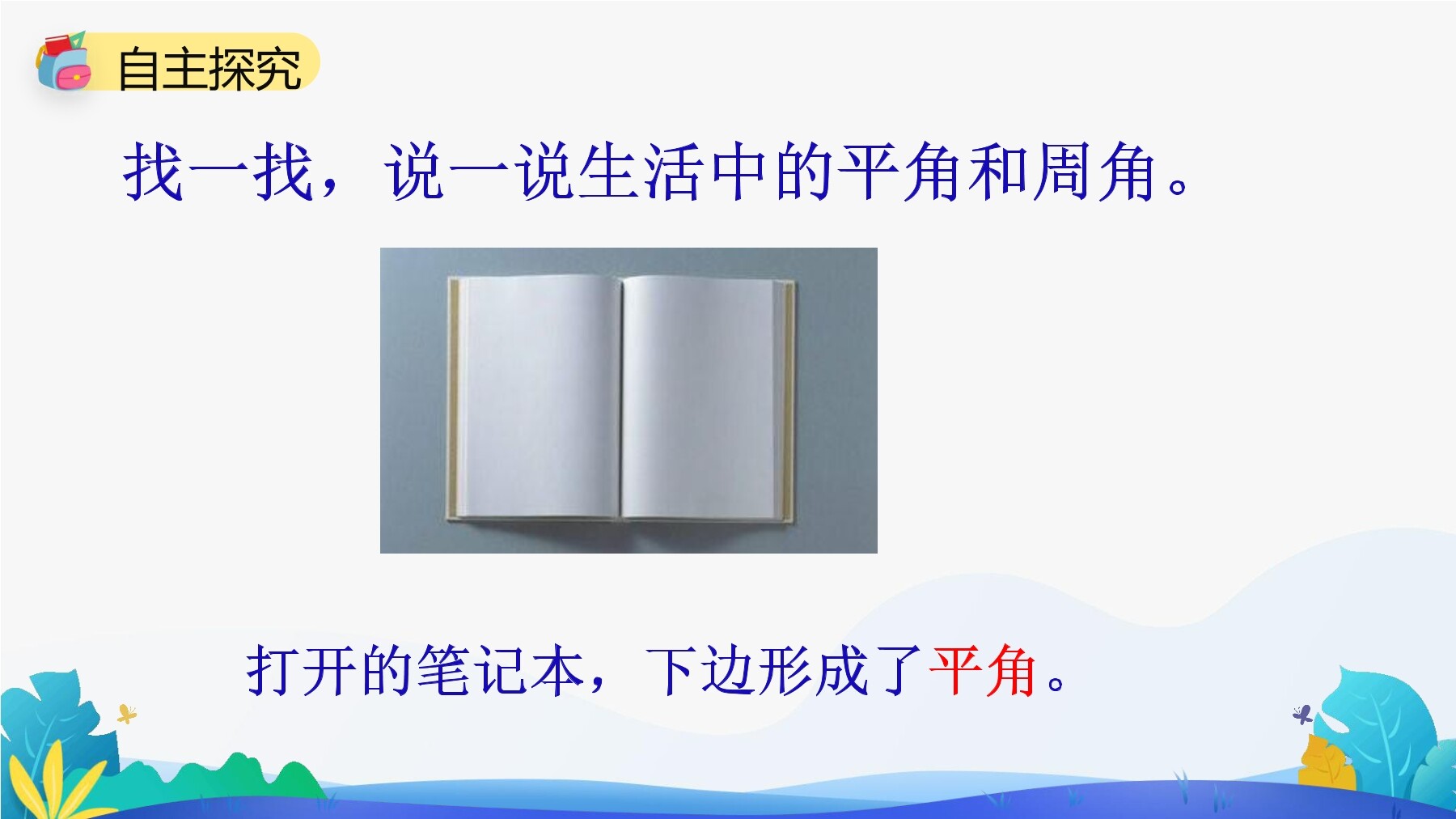 自主探究

找一找，说一说生活中的平角和周角。

打开的笔记本，下边形成了平角。